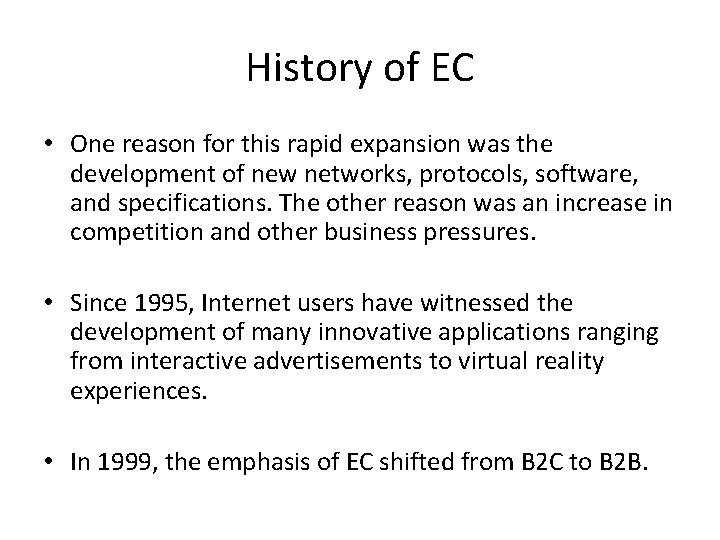 History of EC

• One reason for this rapid expansion was the development of new networks, protocols, software, and specifications. The other reason was an increase in competition and other business pressures.

• Since 1995, Internet users have witnessed the development of many innovative applications ranging from interactive advertisements to virtual reality experiences.

• In 1999, the emphasis of EC shifted from B2C to B2B.